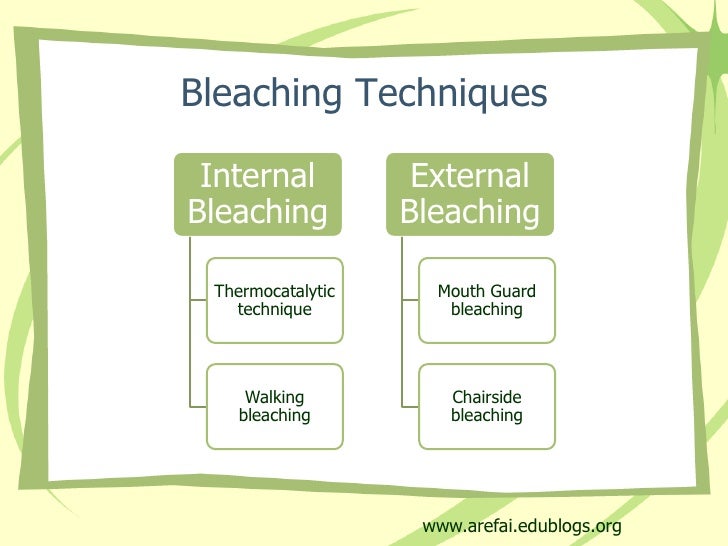 Bleaching Techniques

Internal Bleaching

Thermocatalytic technique

Walking bleaching

External Bleaching

Mouth Guard bleaching

Chairside bleaching

www.arefai.edublogs.org